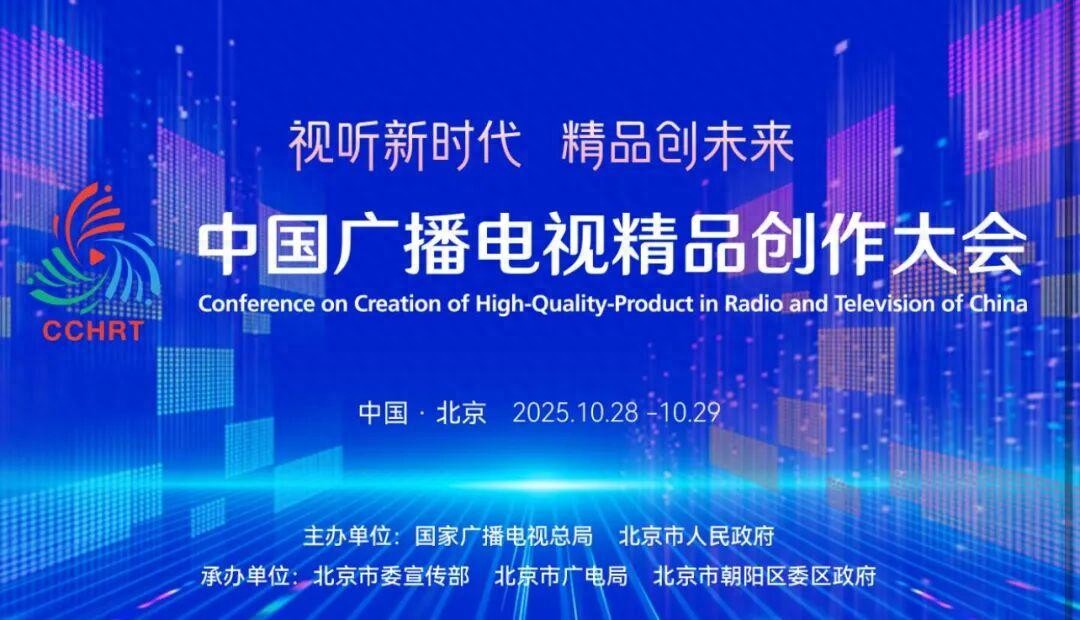 视听新时代　精品创未来

CCHRT

中国广播电视精品创作大会

Conference on Creation of High-Quality-Product in Radio and Television of China

中国 · 北京　2025.10.28 –10.29

主办单位：国家广播电视总局　北京市人民政府

承办单位：北京市委宣传部　北京市广电局　北京市朝阳区委区政府